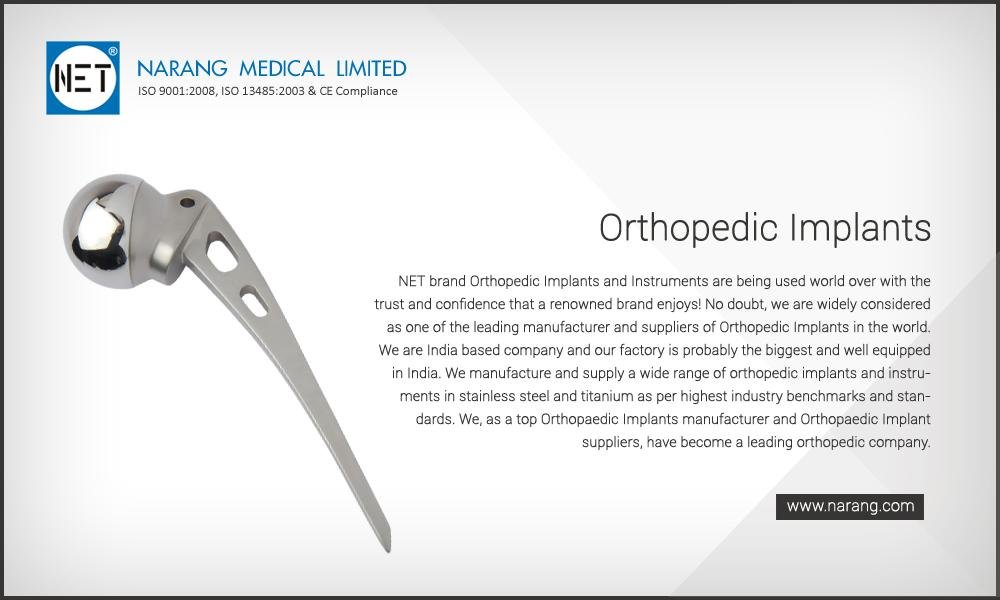 NET®

NARANG MEDICAL LIMITED
ISO 9001:2008, ISO 13485:2003 & CE Compliance

Orthopedic Implants

NET brand Orthopedic Implants and Instruments are being used world over with the trust and confidence that a renowned brand enjoys! No doubt, we are widely considered as one of the leading manufacturer and suppliers of Orthopedic Implants in the world. We are India based company and our factory is probably the biggest and well equipped in India. We manufacture and supply a wide range of orthopedic implants and instruments in stainless steel and titanium as per highest industry benchmarks and standards. We, as a top Orthopaedic Implants manufacturer and Orthopaedic Implant suppliers, have become a leading orthopedic company.

www.narang.com